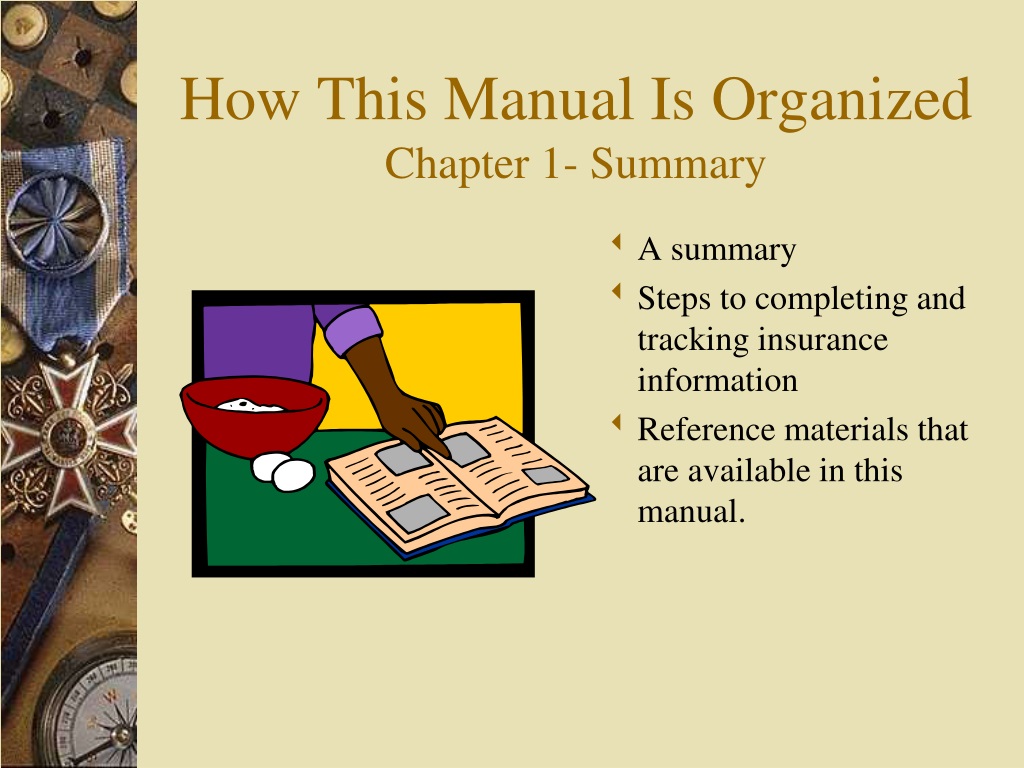 How This Manual Is Organized
Chapter 1- Summary

A summary
Steps to completing and tracking insurance information
Reference materials that are available in this manual.